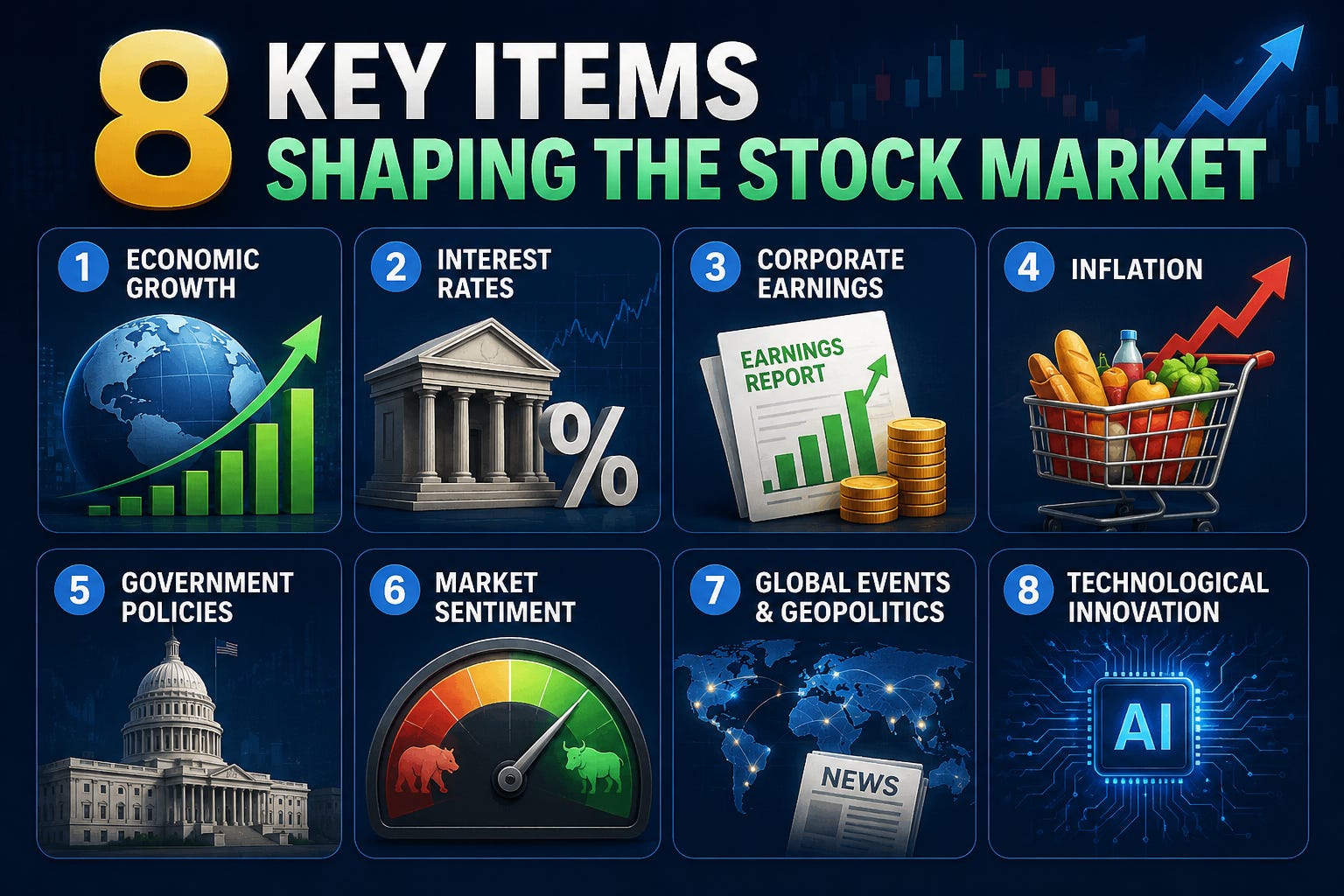 8 KEY ITEMS
SHAPING THE STOCK MARKET

1 ECONOMIC GROWTH

2 INTEREST RATES

%

3 CORPORATE EARNINGS

EARNINGS REPORT

4 INFLATION

5 GOVERNMENT POLICIES

6 MARKET SENTIMENT

7 GLOBAL EVENTS & GEOPOLITICS

NEWS

8 TECHNOLOGICAL INNOVATION

AI